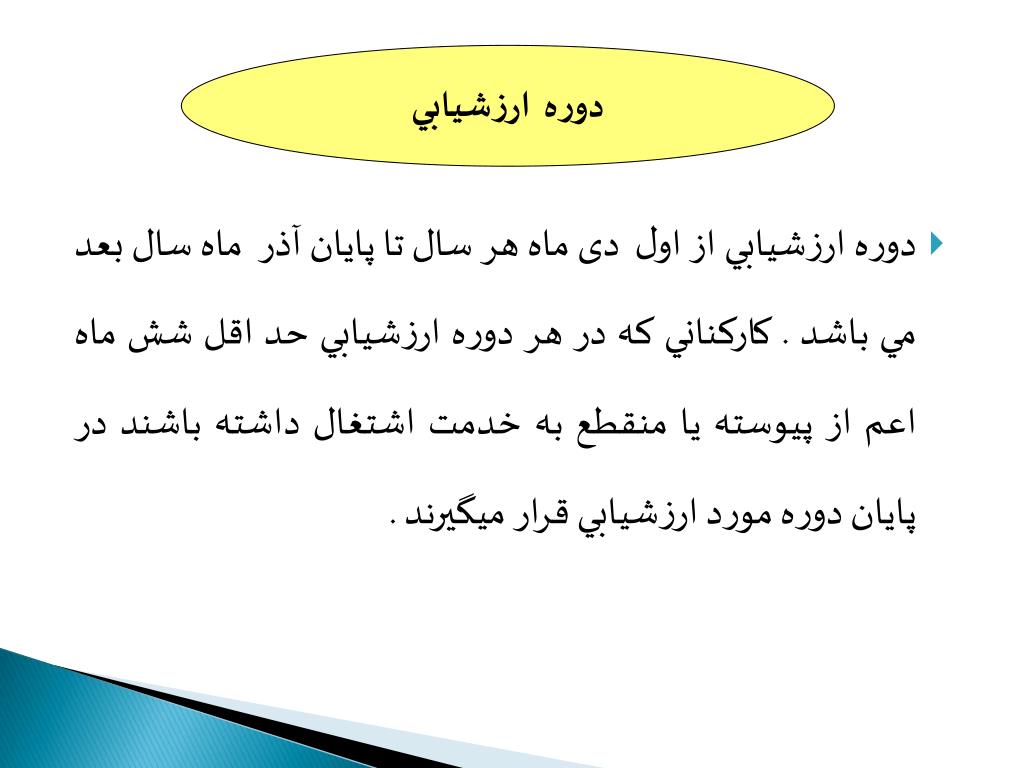 دوره ارزشيابي

دوره ارزشيابي از اول دی ماه هر سال تا پايان آذر ماه سال بعد مي باشد . كاركناني كه در هر دوره ارزشيابي حد اقل شش ماه اعم از پيوسته يا منقطع به خدمت اشتغال داشته باشند در پايان دوره مورد ارزشيابي قرار ميگيرند .